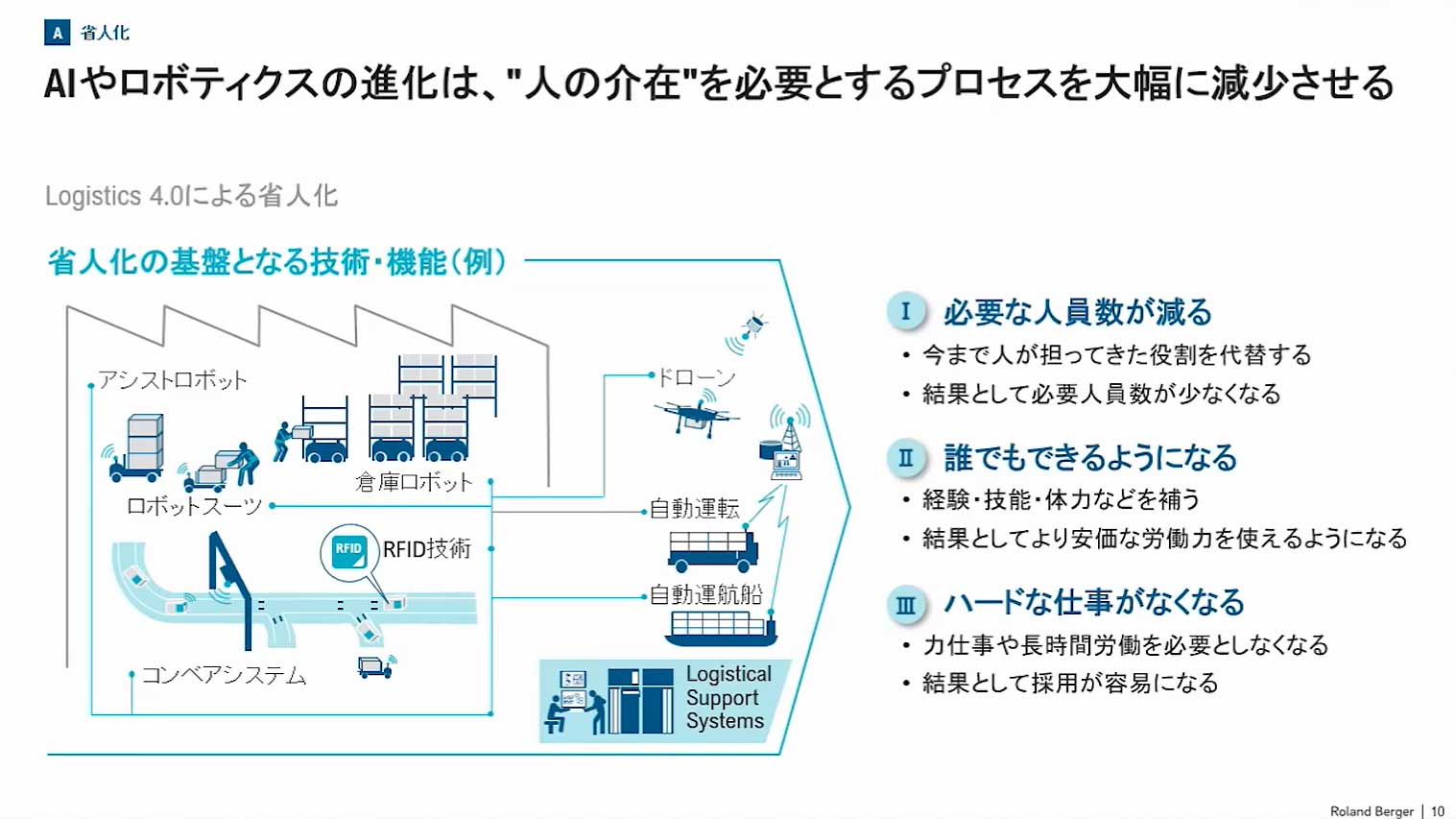 A 省人化

AIやロボティクスの進化は、"人の介在"を必要とするプロセスを大幅に減少させる

Logistics 4.0による省人化

省人化の基盤となる技術・機能(例)

アシストロボット

倉庫ロボット

ロボットスーツ

RFID RFID技術

コンベアシステム

ドローン

自動運転

自動運航船

Logistical Support Systems

I 必要な人員数が減る
• 今まで人が担ってきた役割を代替する
• 結果として必要人員数が少なくなる

II 誰でもできるようになる
• 経験・技能・体力などを補う
• 結果としてより安価な労働力を使えるようになる

III ハードな仕事がなくなる
• 力仕事や長時間労働を必要としなくなる
• 結果として採用が容易になる

Roland Berger | 10